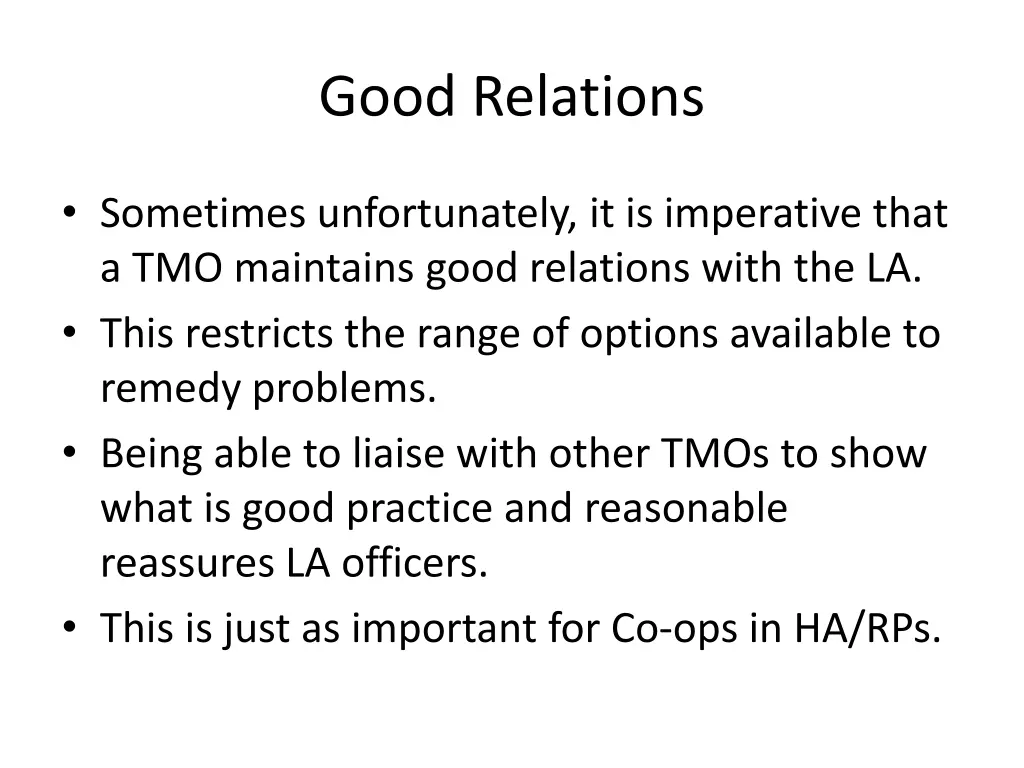 Good Relations

• Sometimes unfortunately, it is imperative that a TMO maintains good relations with the LA.
• This restricts the range of options available to remedy problems.
• Being able to liaise with other TMOs to show what is good practice and reasonable reassures LA officers.
• This is just as important for Co-ops in HA/RPs.